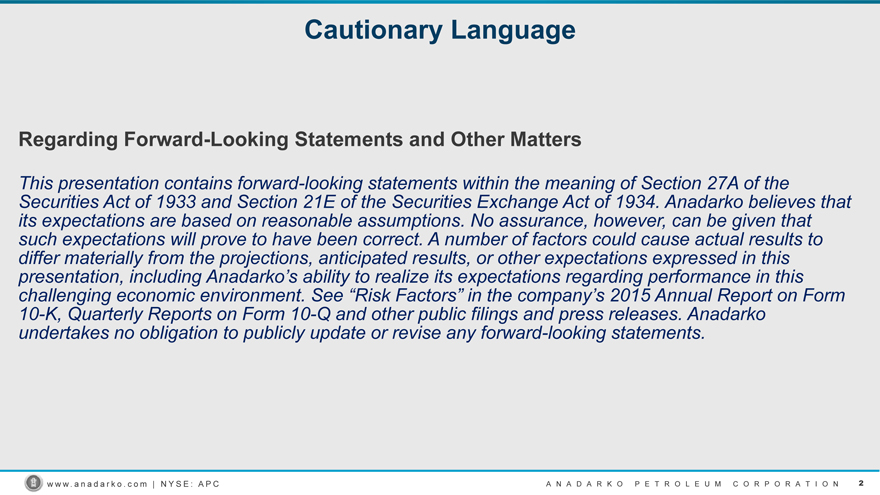 Cautionary Language

Regarding Forward-Looking Statements and Other Matters

This presentation contains forward-looking statements within the meaning of Section 27A of the Securities Act of 1933 and Section 21E of the Securities Exchange Act of 1934. Anadarko believes that its expectations are based on reasonable assumptions. No assurance, however, can be given that such expectations will prove to have been correct. A number of factors could cause actual results to differ materially from the projections, anticipated results, or other expectations expressed in this presentation, including Anadarko's ability to realize its expectations regarding performance in this challenging economic environment. See "Risk Factors" in the company's 2015 Annual Report on Form 10-K, Quarterly Reports on Form 10-Q and other public filings and press releases. Anadarko undertakes no obligation to publicly update or revise any forward-looking statements.

www.anadarko.com | NYSE: APC

ANADARKO PETROLEUM CORPORATION 2